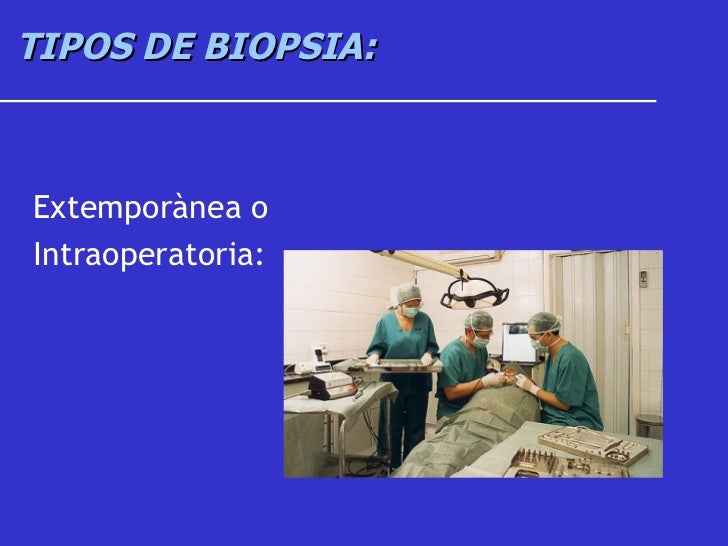 TIPOS DE BIOPSIA:

Extemporànea o Intraoperatoria: